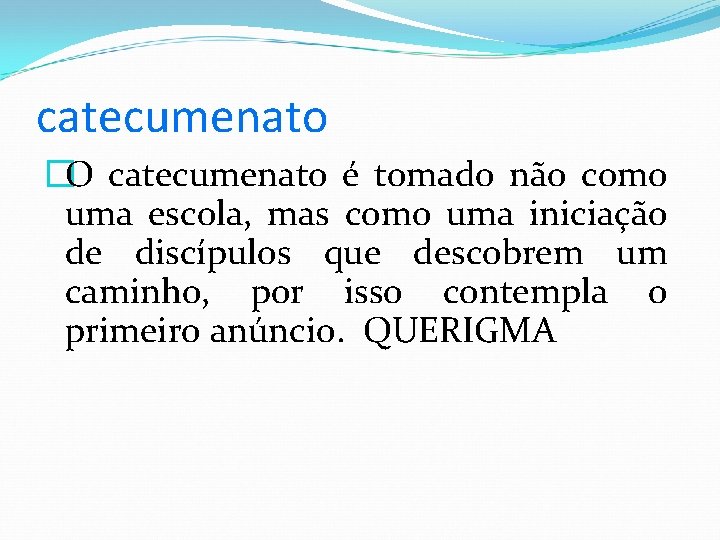 catecumenato

O catecumenato é tomado não como uma escola, mas como uma iniciação de discípulos que descobrem um caminho, por isso contempla o primeiro anúncio. QUERIGMA